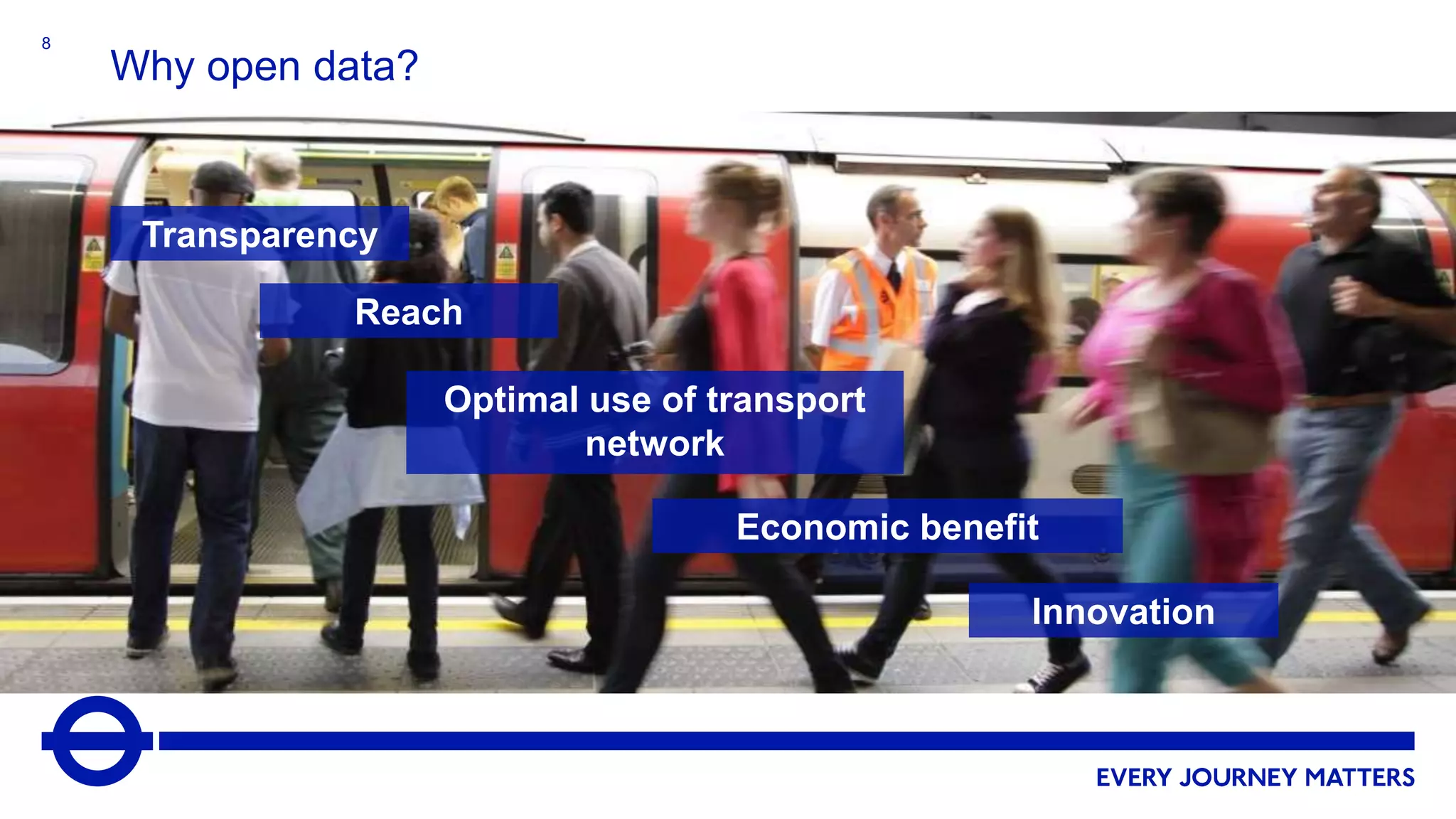 8

Why open data?

Transparency

Reach

Optimal use of transport network

Economic benefit

Innovation

EVERY JOURNEY MATTERS